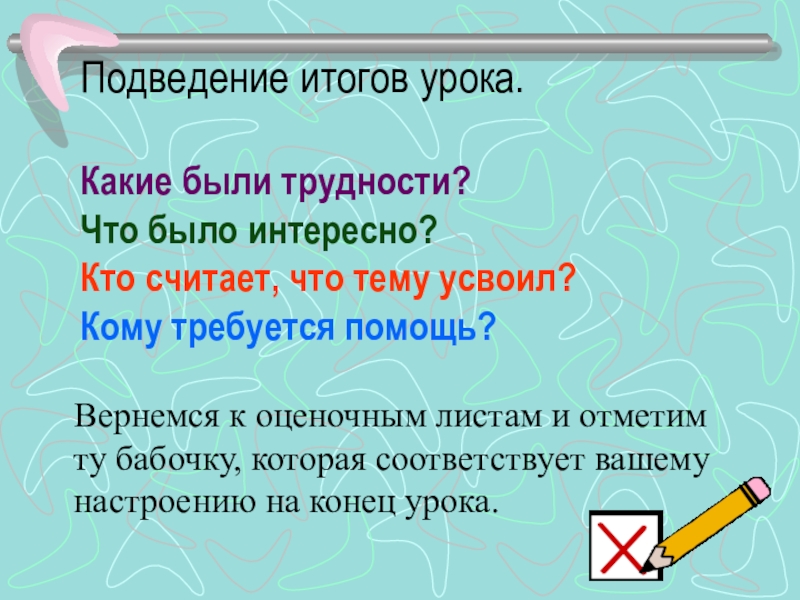 Подведение итогов урока.

Какие были трудности?
Что было интересно?
Кто считает, что тему усвоил?
Кому требуется помощь?

Вернемся к оценочным листам и отметим ту бабочку, которая соответствует вашему настроению на конец урока.